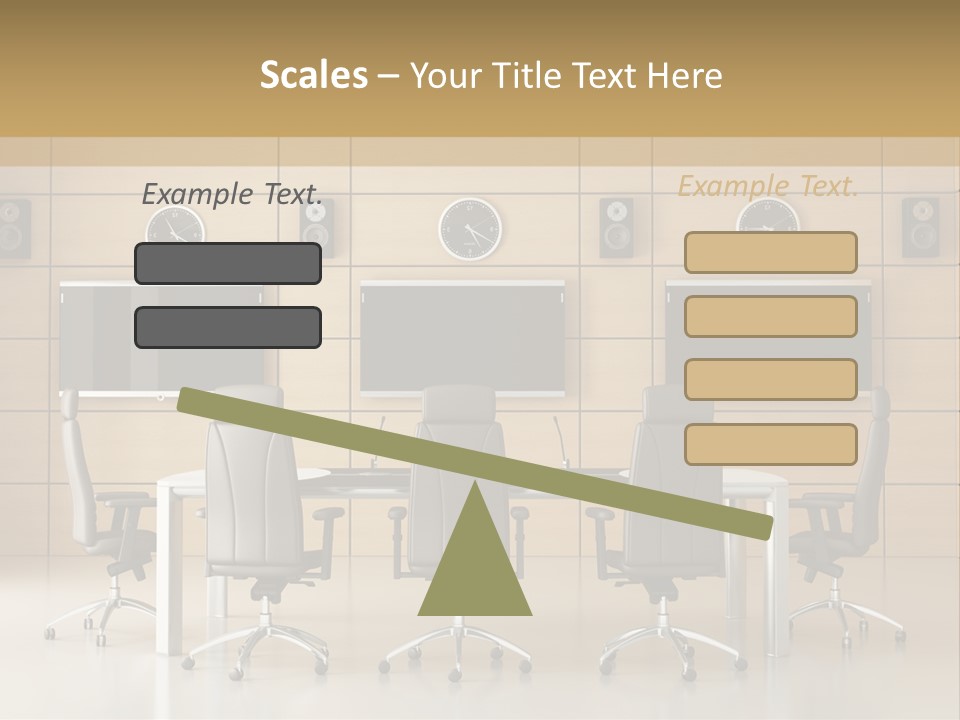 Scales – Your Title Text Here

Example Text.

Example Text.